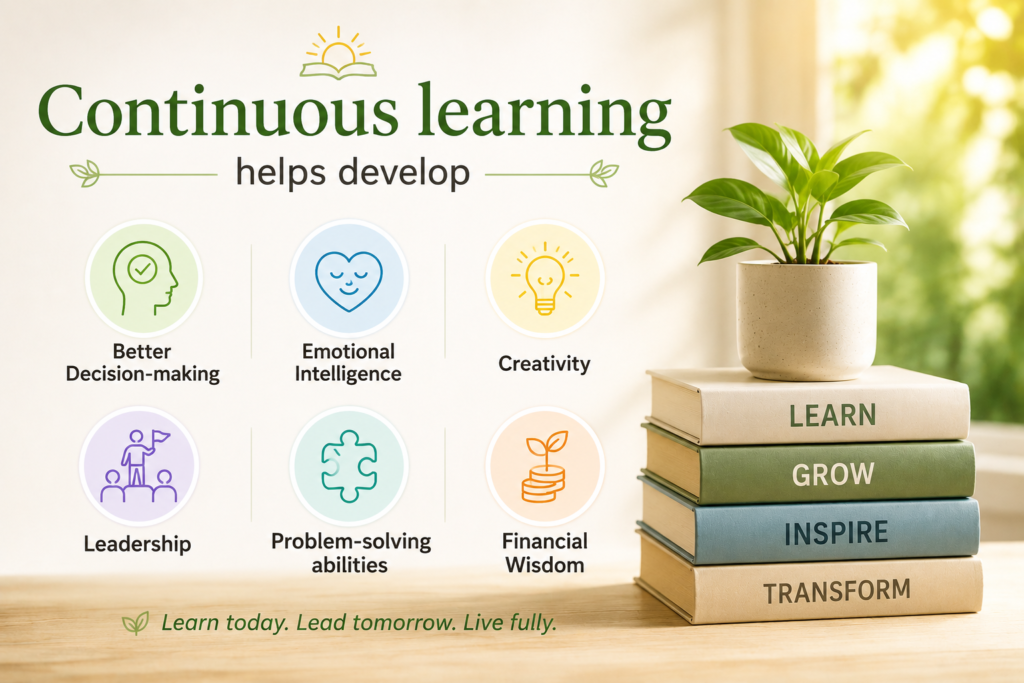 Continuous learning

helps develop

Better Decision-making

Emotional Intelligence

Creativity

Leadership

Problem-solving abilities

Financial Wisdom

Learn today. Lead tomorrow. Live fully.

LEARN

GROW

INSPIRE

TRANSFORM